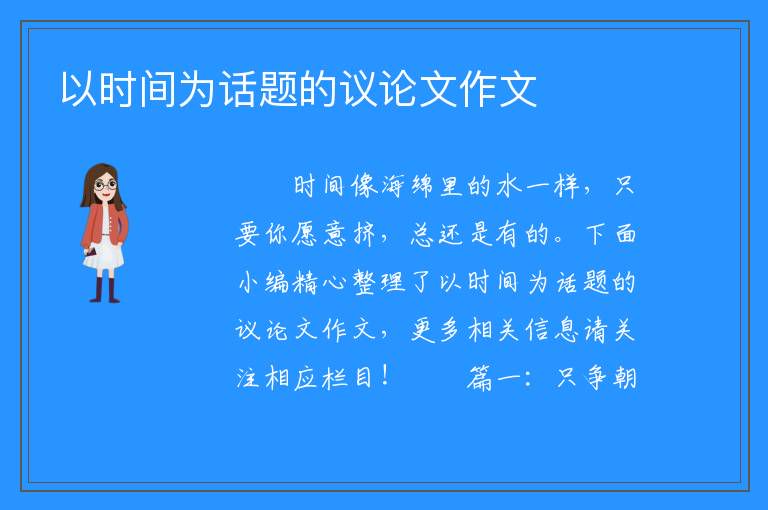 以时间为话题的议论文作文

时间像海绵里的水一样，只要你愿意挤，总还是有的。下面小编精心整理了以时间为话题的议论文作文，更多相关信息请关注相应栏目！　　篇一：只争朝